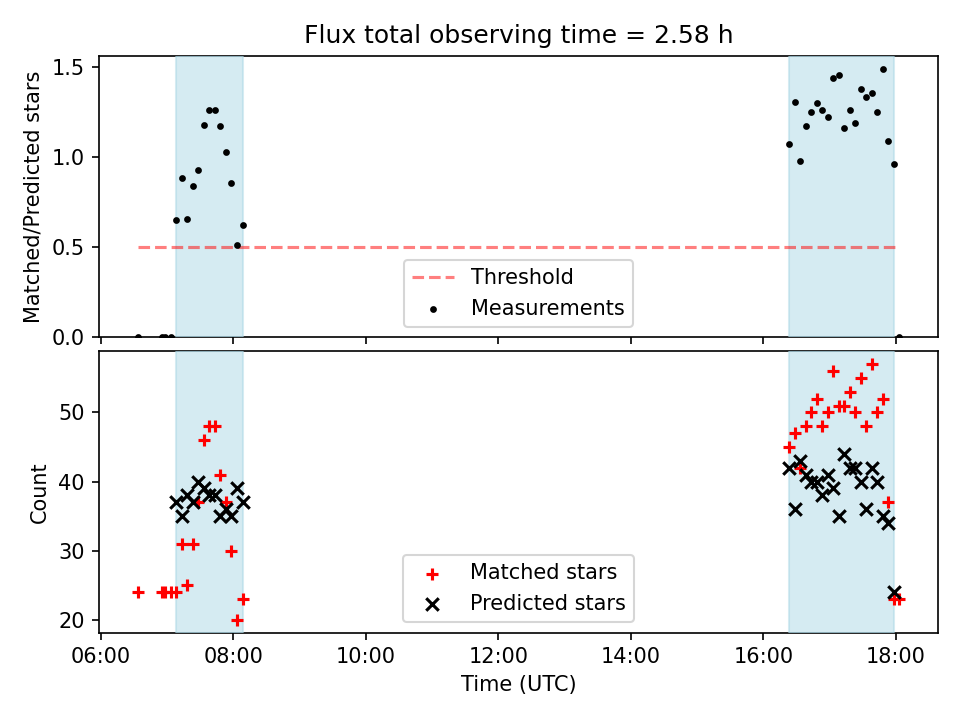 Flux total observing time = 2.58 h

Matched/Predicted stars

1.5
1.0
0.5
0.0

Threshold
Measurements

Count

50
40
30
20

Matched stars
Predicted stars

06:00 08:00 10:00 12:00 14:00 16:00 18:00

Time (UTC)